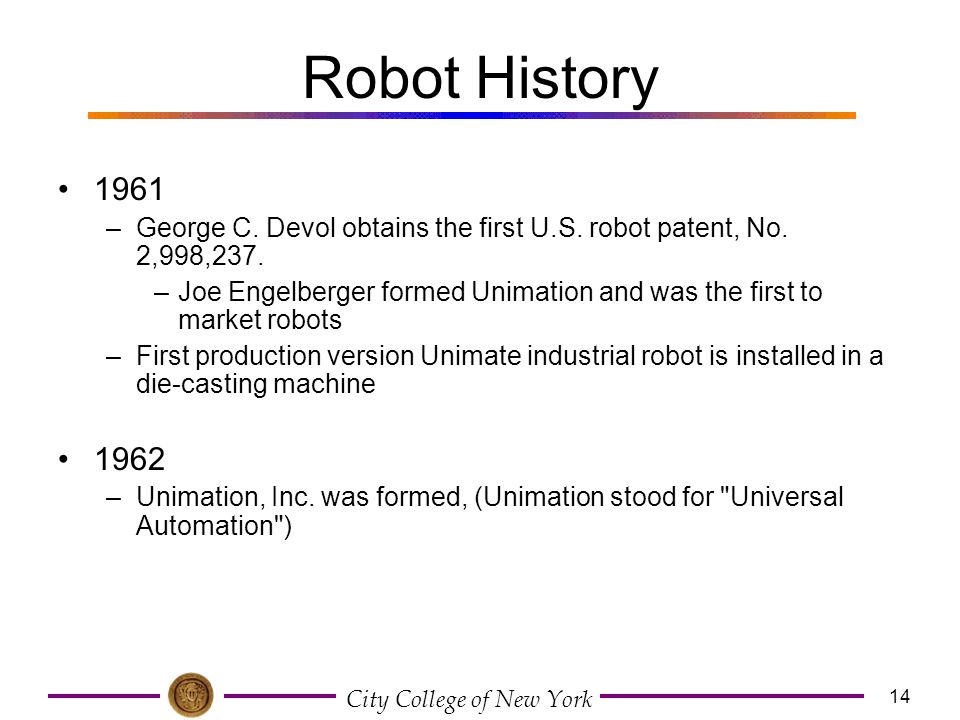 Robot History

• 1961
– George C. Devol obtains the first U.S. robot patent, No. 2,998,237.
– Joe Engelberger formed Unimation and was the first to market robots
– First production version Unimate industrial robot is installed in a die-casting machine

• 1962
– Unimation, Inc. was formed, (Unimation stood for "Universal Automation")

City College of New York

14